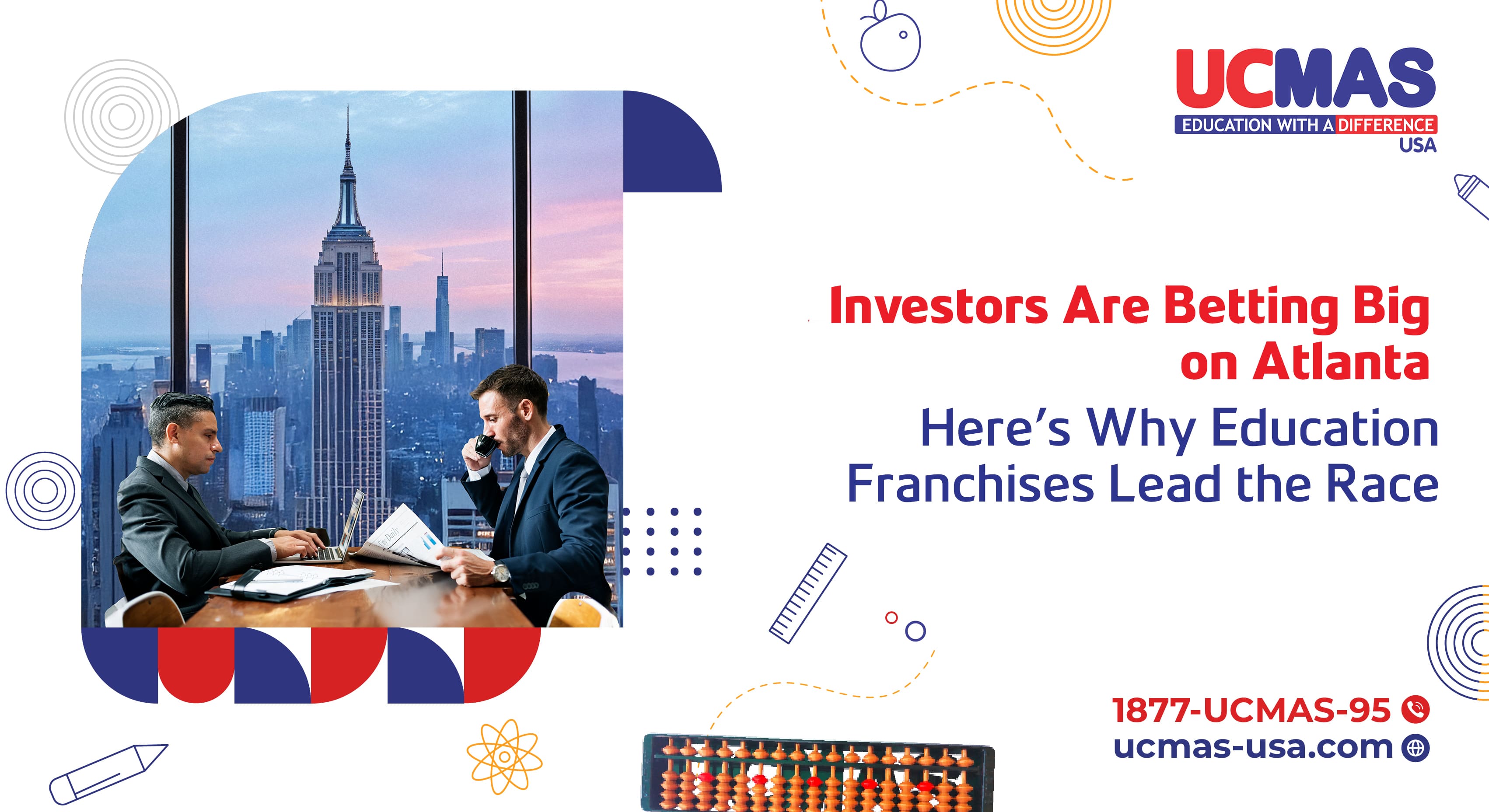 UCMAS
EDUCATION WITH A DIFFERENCE
USA

Investors Are Betting Big on Atlanta

Here's Why Education Franchises Lead the Race

1877-UCMAS-95
ucmas-usa.com